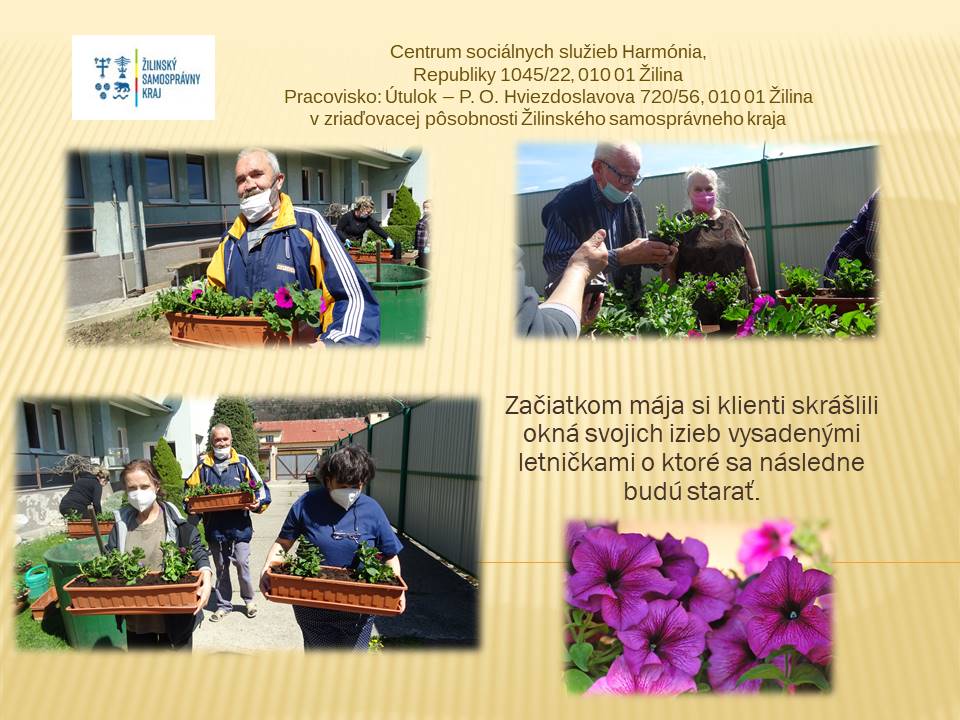 ŽILINSKÝ SAMOSPRÁVNY KRAJ

Centrum sociálnych služieb Harmónia, Republiky 1045/22, 010 01 Žilina
Pracovisko: Útulok – P. O. Hviezdoslavova 720/56, 010 01 Žilina
v zriaďovacej pôsobnosti Žilinského samosprávneho kraja

Začiatkom mája si klienti skrášlili okná svojich izieb vysadenými letničkami o ktoré sa následne budú starať.